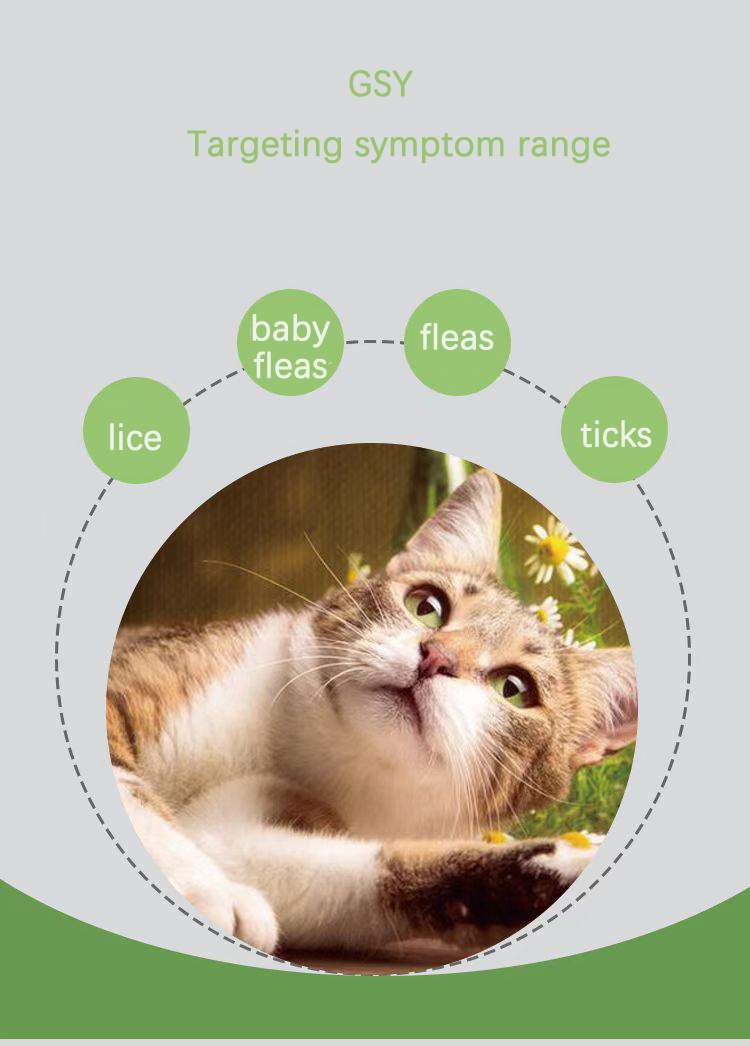 GSY

Targeting symptom range

lice

baby fleas

fleas

ticks